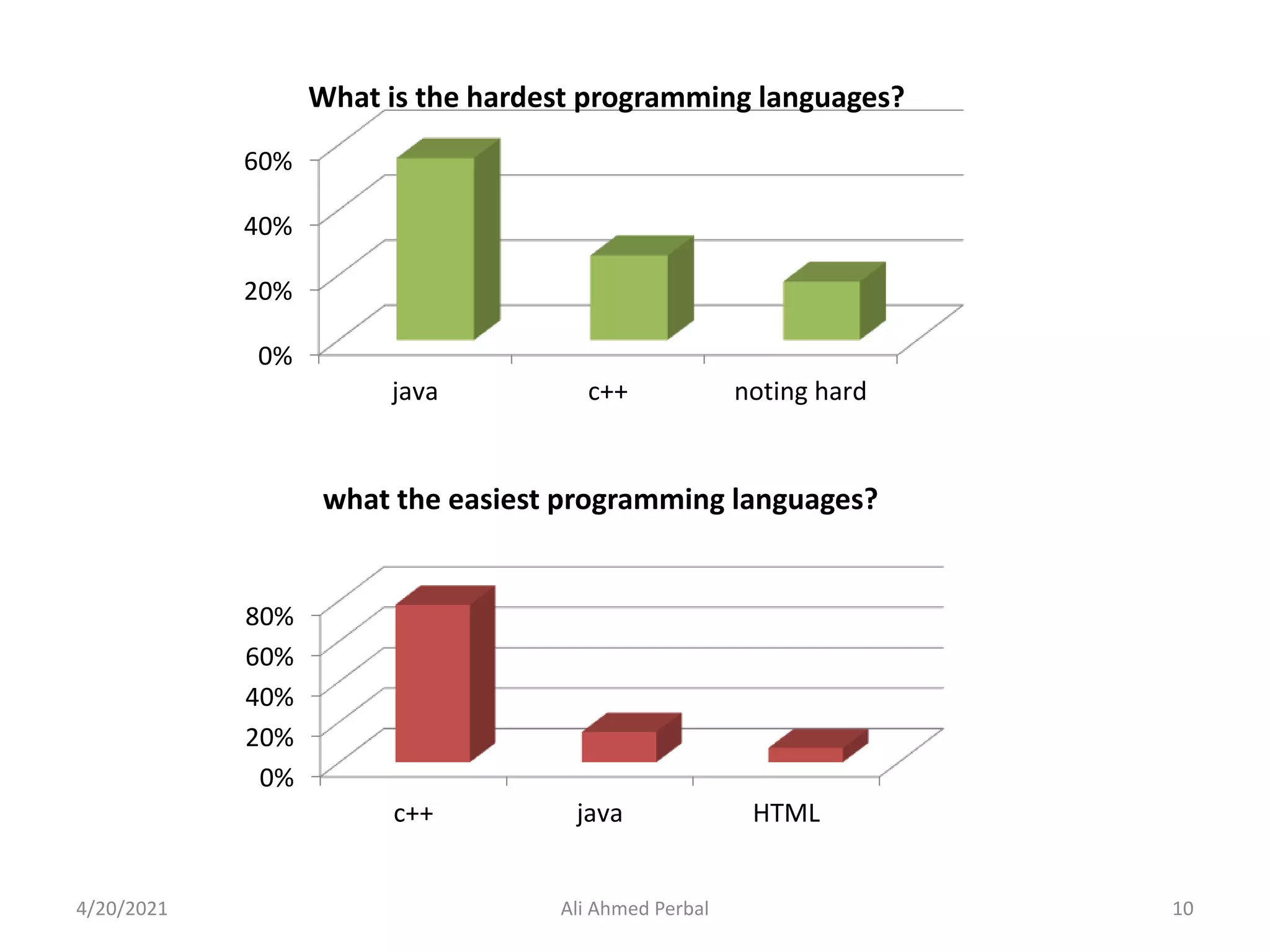 What is the hardest programming languages?

60%
40%
20%
0%

java
c++
noting hard

what the easiest programming languages?

80%
60%
40%
20%
0%

c++
java
HTML

4/20/2021
Ali Ahmed Perbal
10